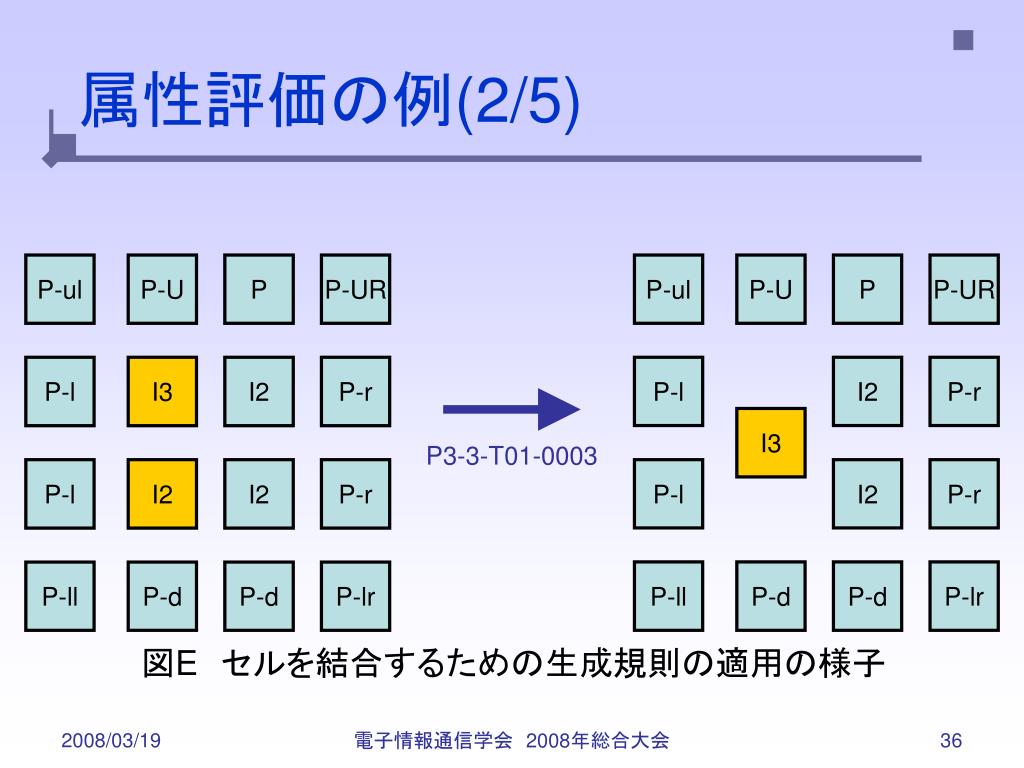 属性評価の例(2/5)

P-ul P-U P P-UR
P-l I3 I2 P-r
P-l I2 I2 P-r
P-ll P-d P-d P-lr

P3-3-T01-0003

P-ul P-U P P-UR
P-l I2 P-r
I3
P-l I2 P-r
P-ll P-d P-d P-lr

図E セルを結合するための生成規則の適用の様子

2008/03/19 電子情報通信学会 2008年総合大会 36